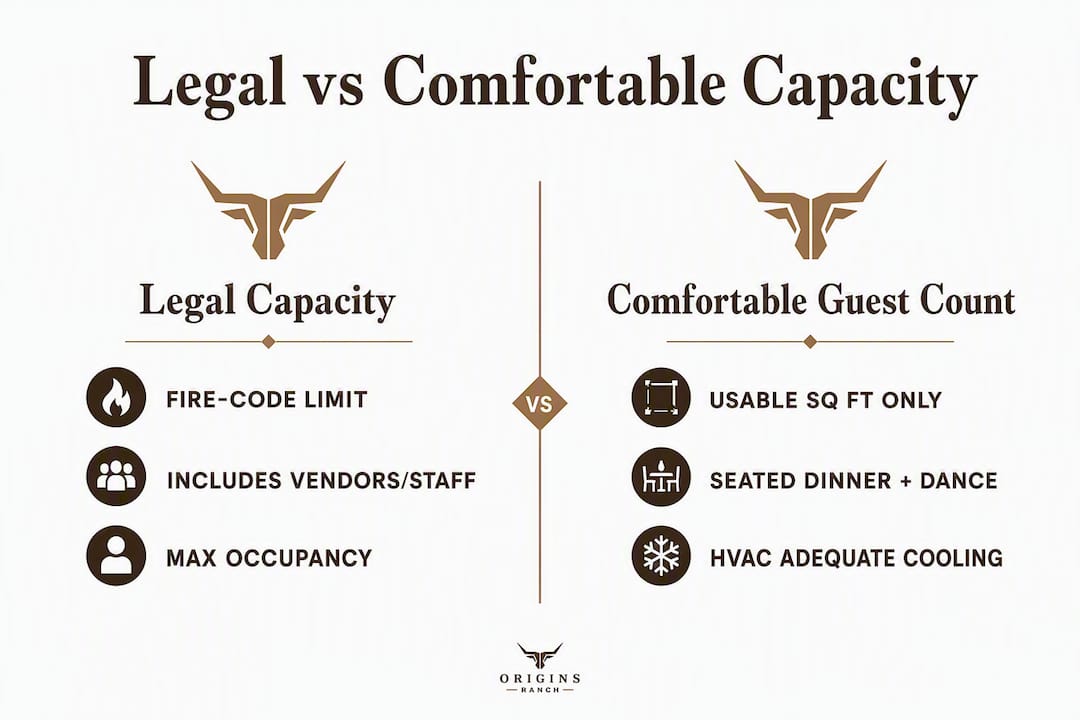 Legal vs Comfortable Capacity

Legal Capacity

FIRE-CODE LIMIT

INCLUDES VENDORS/STAFF

MAX OCCUPANCY

VS

Comfortable Guest Count

USABLE SQ FT ONLY

SEATED DINNER + DANCE

HVAC ADEQUATE COOLING

ORIGINS
RANCH